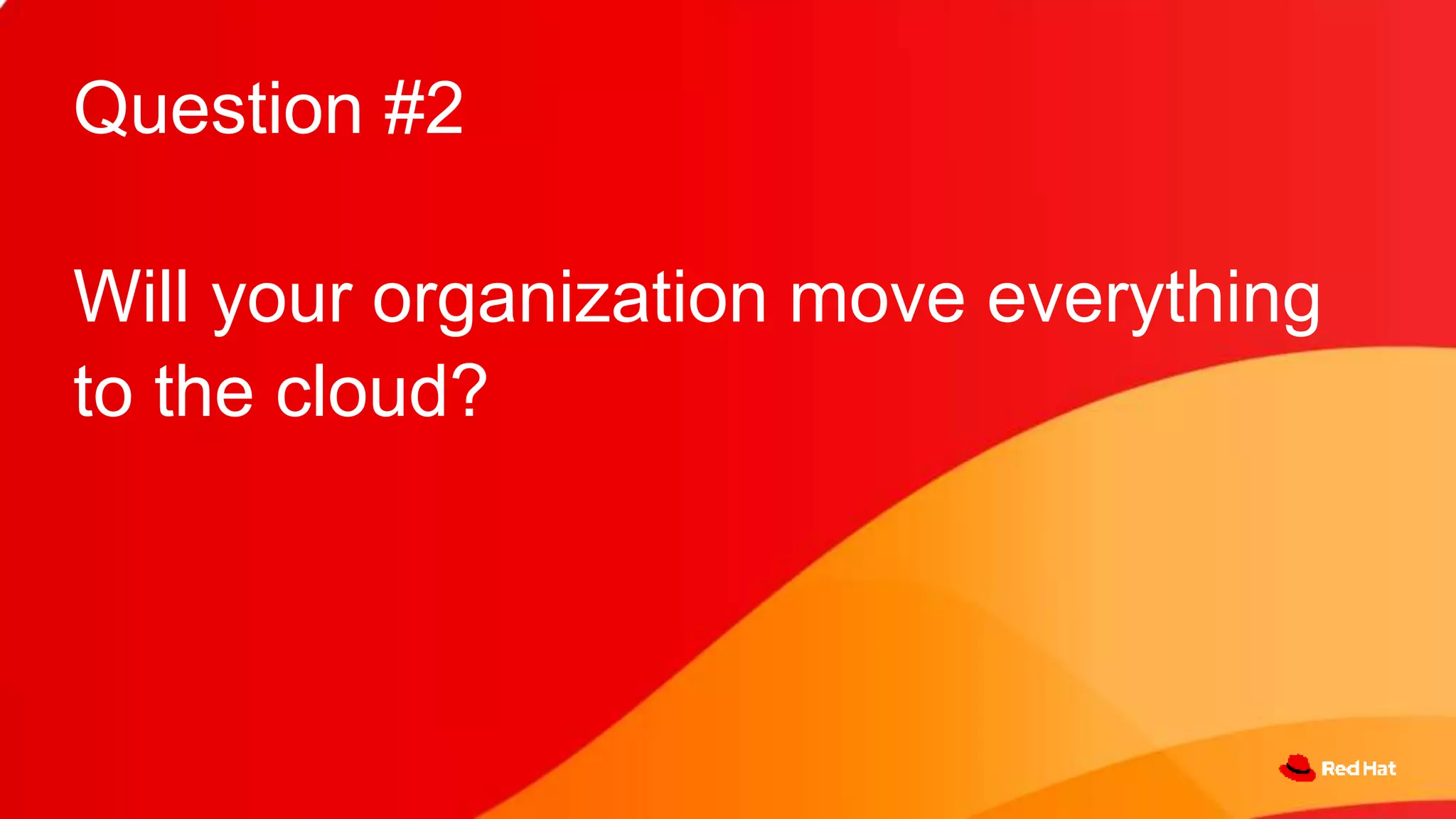 Question #2

Will your organization move everything to the cloud?

Red Hat